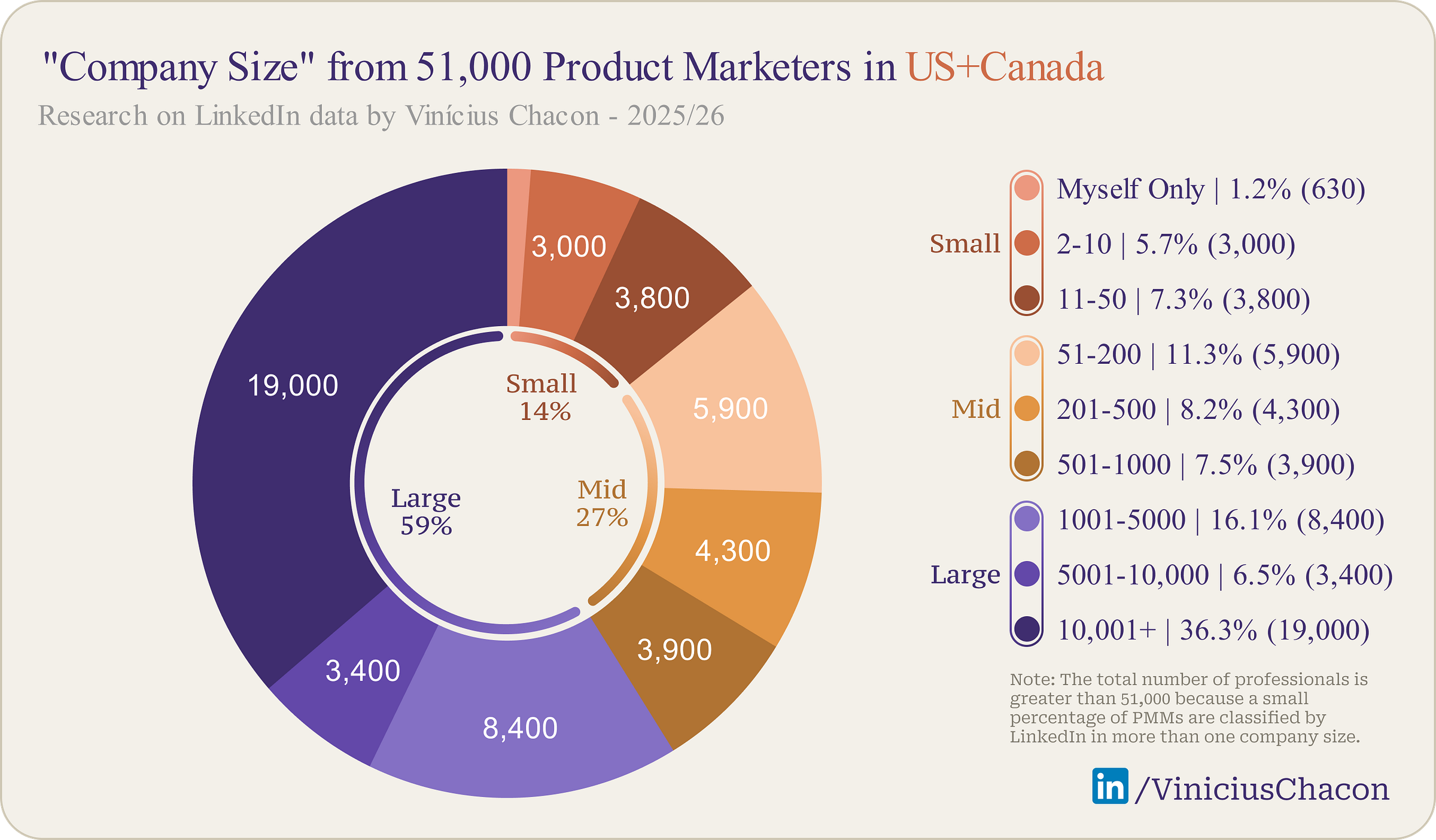 "Company Size" from 51,000 Product Marketers in US+Canada

Research on LinkedIn data by Vinícius Chacon - 2025/26

3,000

3,800

5,900

4,300

3,900

8,400

3,400

19,000

Small
14%

Mid
27%

Large
59%

Small

Myself Only | 1.2% (630)

2-10 | 5.7% (3,000)

11-50 | 7.3% (3,800)

Mid

51-200 | 11.3% (5,900)

201-500 | 8.2% (4,300)

501-1000 | 7.5% (3,900)

Large

1001-5000 | 16.1% (8,400)

5001-10,000 | 6.5% (3,400)

10,001+ | 36.3% (19,000)

Note: The total number of professionals is greater than 51,000 because a small percentage of PMMs are classified by LinkedIn in more than one company size.

in /ViniciusChacon